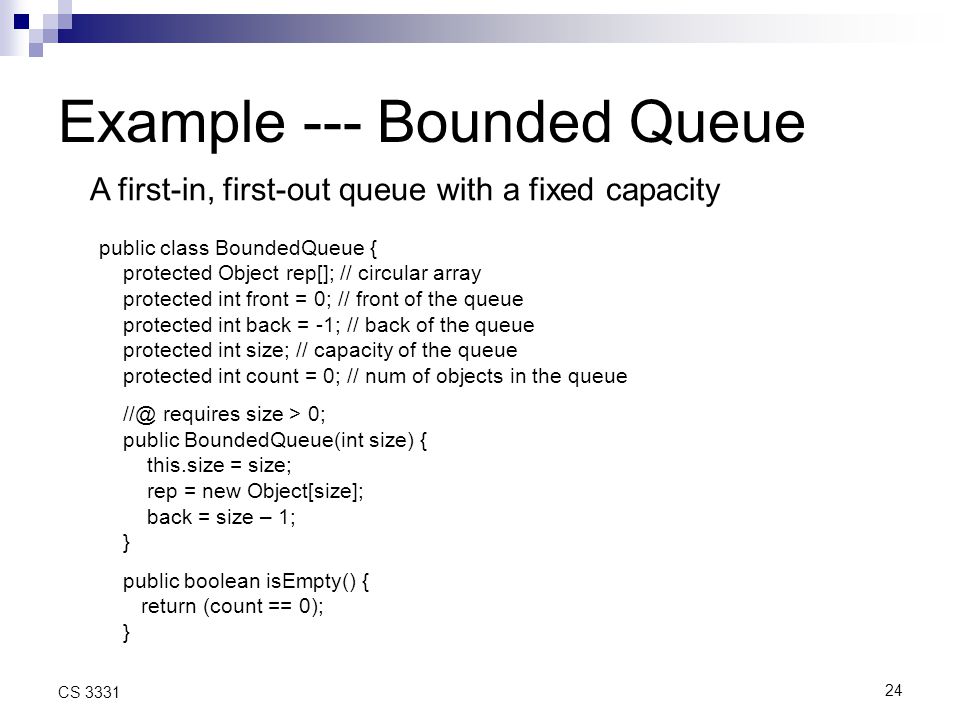 Example --- Bounded Queue

A first-in, first-out queue with a fixed capacity

public class BoundedQueue {
protected Object rep[]; // circular array
protected int front = 0; // front of the queue
protected int back = -1; // back of the queue
protected int size; // capacity of the queue
protected int count = 0; // num of objects in the queue

//@ requires size > 0;
public BoundedQueue(int size) {
this.size = size;
rep = new Object[size];
back = size – 1;
}

public boolean isEmpty() {
return (count == 0);
}

CS 3331

24